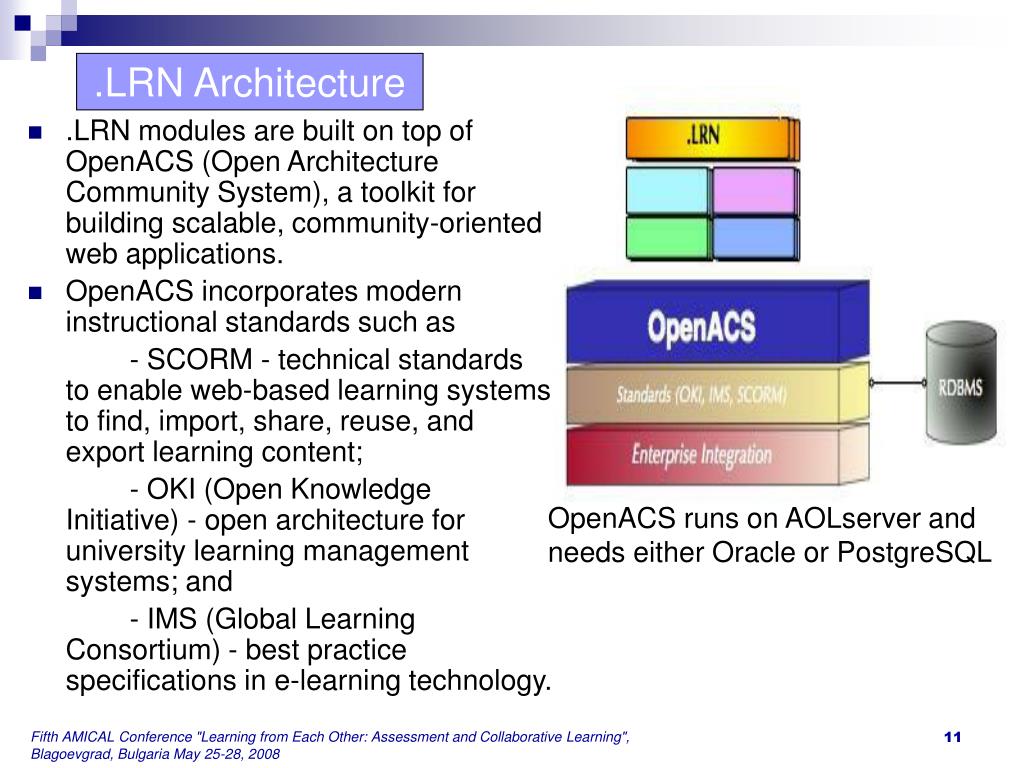 .LRN Architecture

.LRN modules are built on top of OpenACS (Open Architecture Community System), a toolkit for building scalable, community-oriented web applications.

OpenACS incorporates modern instructional standards such as

- SCORM - technical standards to enable web-based learning systems to find, import, share, reuse, and export learning content;

- OKI (Open Knowledge Initiative) - open architecture for university learning management systems; and

- IMS (Global Learning Consortium) - best practice specifications in e-learning technology.

.LRN

OpenACS

Standards (OKI, IMS, SCORM)

Enterprise Integration

RDBMS

OpenACS runs on AOLserver and needs either Oracle or PostgreSQL

Fifth AMICAL Conference "Learning from Each Other: Assessment and Collaborative Learning", Blagoevgrad, Bulgaria May 25-28, 2008

11